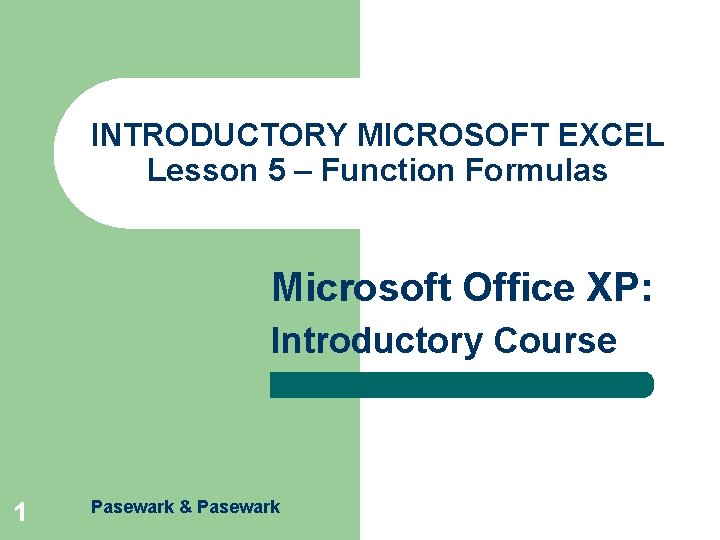 INTRODUCTORY MICROSOFT EXCEL
Lesson 5 – Function Formulas

Microsoft Office XP:
Introductory Course

1

Pasewark & Pasewark